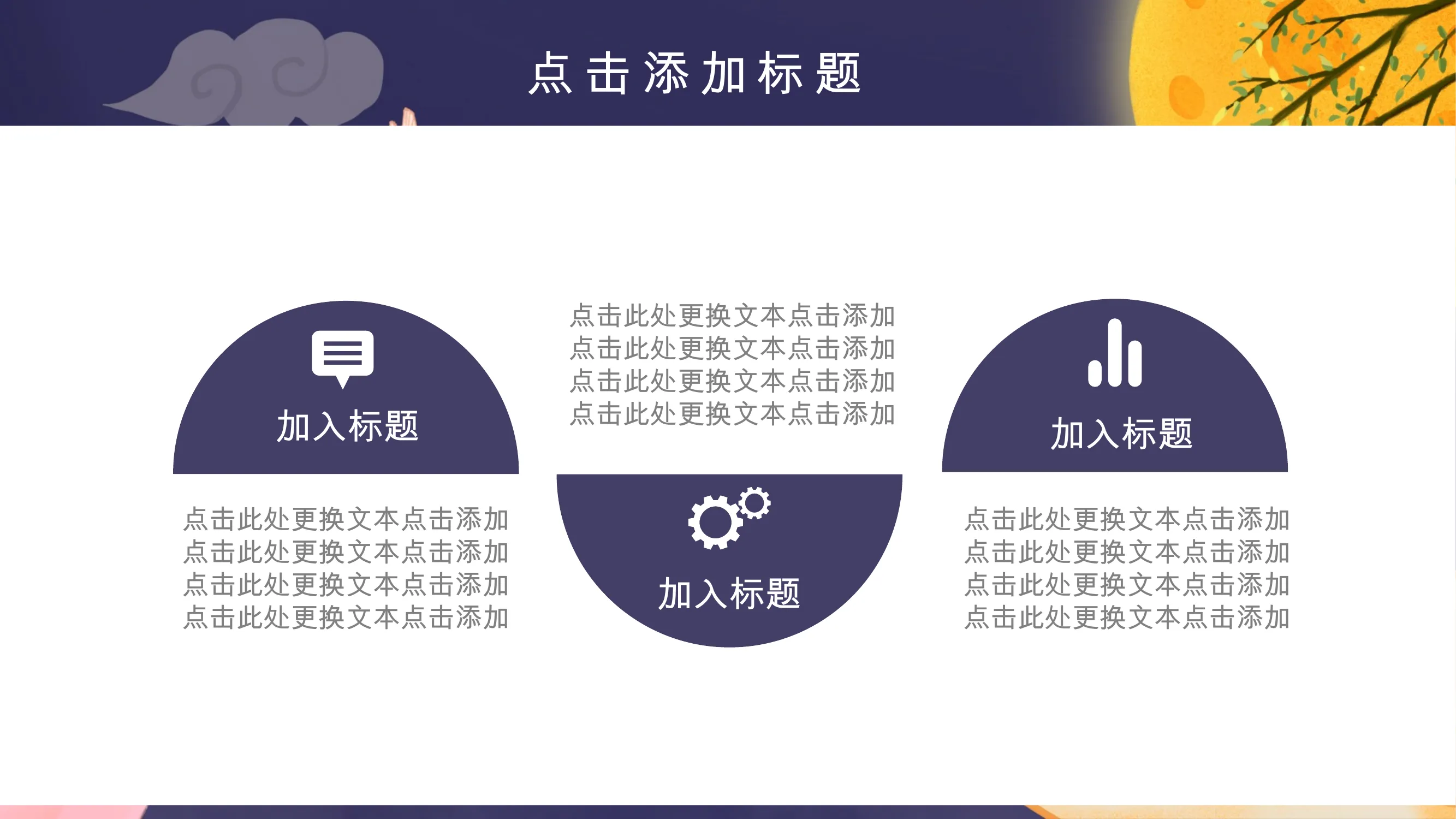 点击添加标题

加入标题

点击此处更换文本点击添加
点击此处更换文本点击添加
点击此处更换文本点击添加
点击此处更换文本点击添加

点击此处更换文本点击添加
点击此处更换文本点击添加
点击此处更换文本点击添加
点击此处更换文本点击添加

加入标题

加入标题

点击此处更换文本点击添加
点击此处更换文本点击添加
点击此处更换文本点击添加
点击此处更换文本点击添加